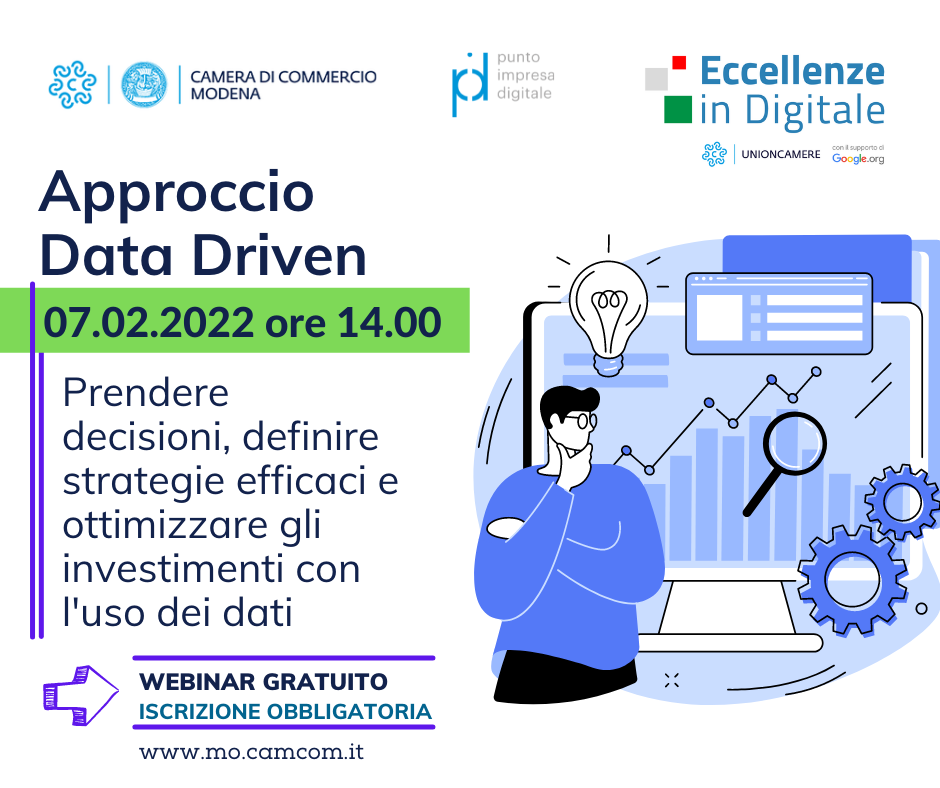 CAMERA DI COMMERCIO MODENA

punto impresa digitale

Eccellenze in Digitale

UNIONCAMERE con il supporto di Google.org

Approccio Data Driven

07.02.2022 ore 14.00

Prendere decisioni, definire strategie efficaci e ottimizzare gli investimenti con l'uso dei dati

WEBINAR GRATUITO
ISCRIZIONE OBBLIGATORIA

www.mo.camcom.it